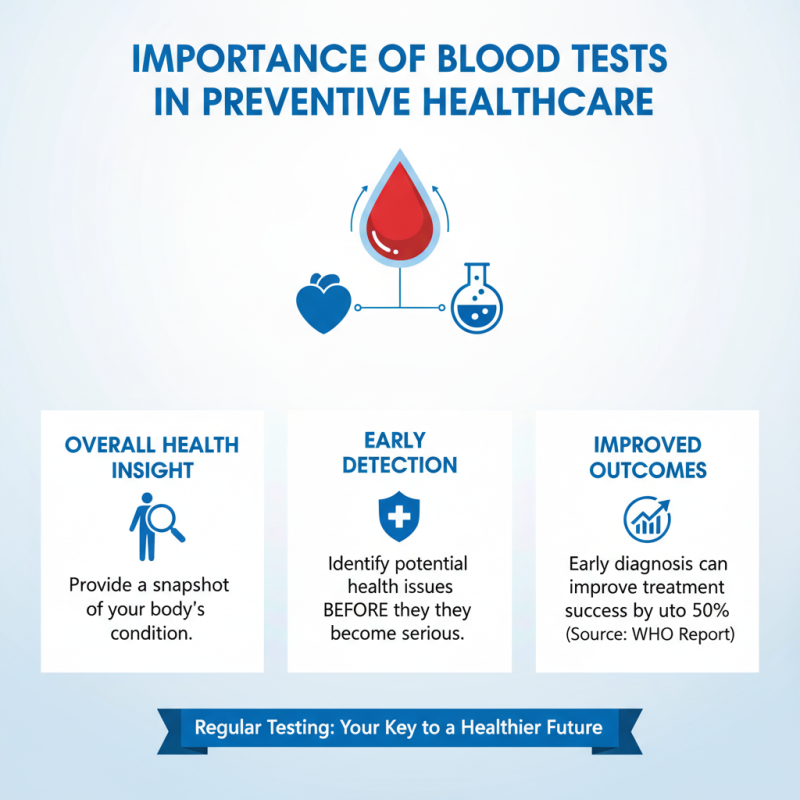 IMPORTANCE OF BLOOD TESTS IN PREVENTIVE HEALTHCARE

OVERALL HEALTH INSIGHT

Provide a snapshot of your body's condition.

EARLY DETECTION

Identify potential health issues BEFORE they they become serious.

IMPROVED OUTCOMES

Early diagnosis can improve treatment success by uto 50% (Source: WHO Report)

Regular Testing: Your Key to a Healthier Future